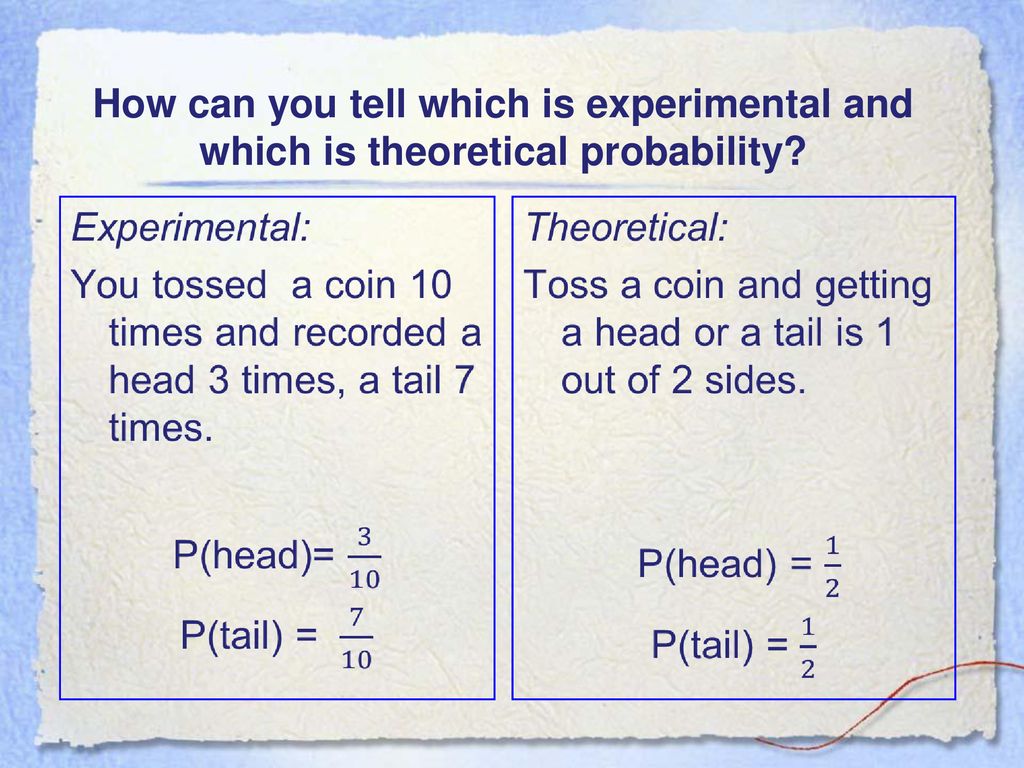 How can you tell which is experimental and which is theoretical probability?

Experimental:

You tossed a coin 10 times and recorded a head 3 times, a tail 7 times.

P(head)= $\frac{3}{10}$

P(tail) = $\frac{7}{10}$

Theoretical:

Toss a coin and getting a head or a tail is 1 out of 2 sides.

P(head) = $\frac{1}{2}$

P(tail) = $\frac{1}{2}$